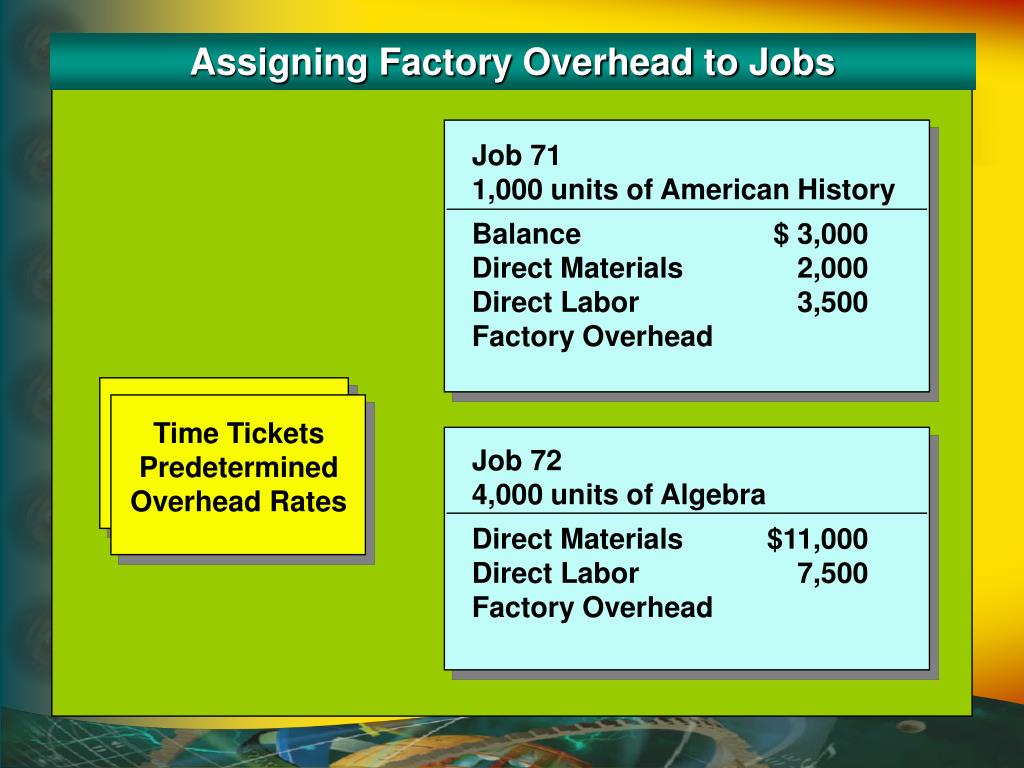 Assigning Factory Overhead to Jobs

Time Tickets
Predetermined
Overhead Rates

Job 71
1,000 units of American History

| | |
|---|---|
| Balance | \$ 3,000 |
| Direct Materials | 2,000 |
| Direct Labor | 3,500 |
| Factory Overhead | |

Job 72
4,000 units of Algebra

| | |
|---|---|
| Direct Materials | \$11,000 |
| Direct Labor | 7,500 |
| Factory Overhead | |